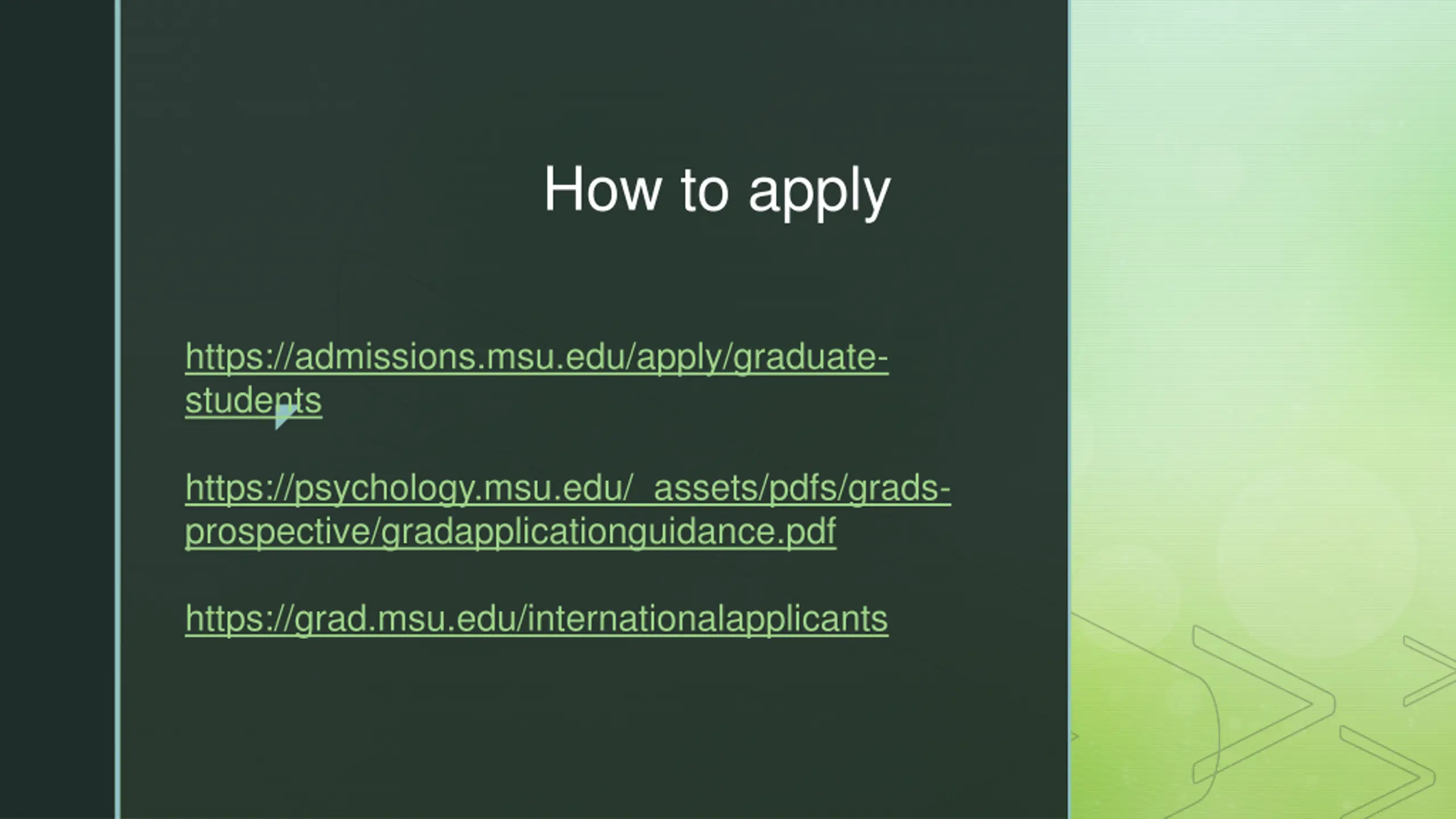 How to apply

https://admissions.msu.edu/apply/graduate-students

https://psychology.msu.edu/_assets/pdfs/grads-prospective/gradapplicationguidance.pdf

https://grad.msu.edu/internationalapplicants